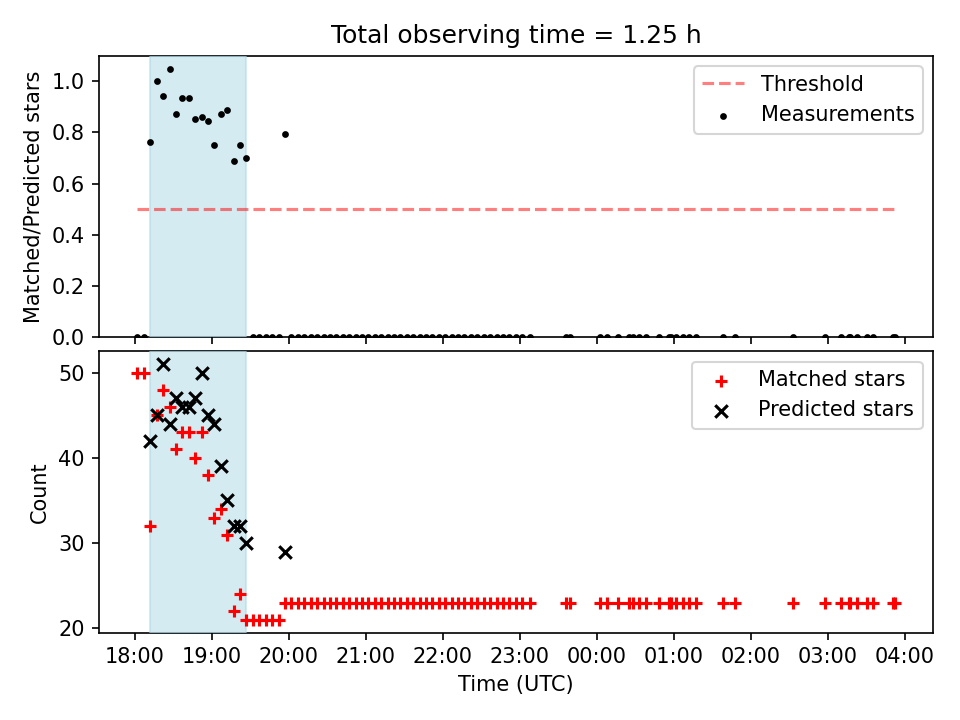 Total observing time = 1.25 h

Matched/Predicted stars

1.0
0.8
0.6
0.4
0.2
0.0

Threshold
Measurements

Count

50
40
30
20

Matched stars
Predicted stars

18:00 19:00 20:00 21:00 22:00 23:00 00:00 01:00 02:00 03:00 04:00

Time (UTC)